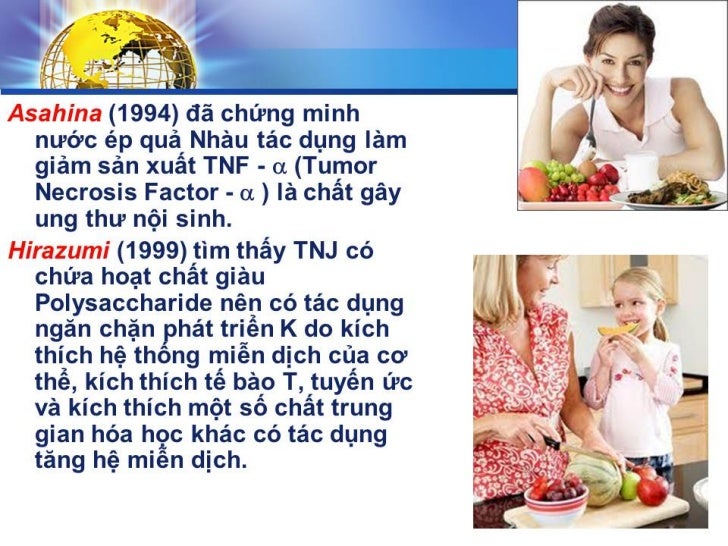 Asahina (1994) đã chứng minh nước ép quả Nhàu tác dụng làm giảm sản xuất TNF - $\alpha$ (Tumor Necrosis Factor - $\alpha$ ) là chất gây ung thư nội sinh.

Hirazumi (1999) tìm thấy TNJ có chứa hoạt chất giàu Polysaccharide nên có tác dụng ngăn chặn phát triển K do kích thích hệ thống miễn dịch của cơ thể, kích thích tế bào T, tuyến ức và kích thích một số chất trung gian hóa học khác có tác dụng tăng hệ miễn dịch.